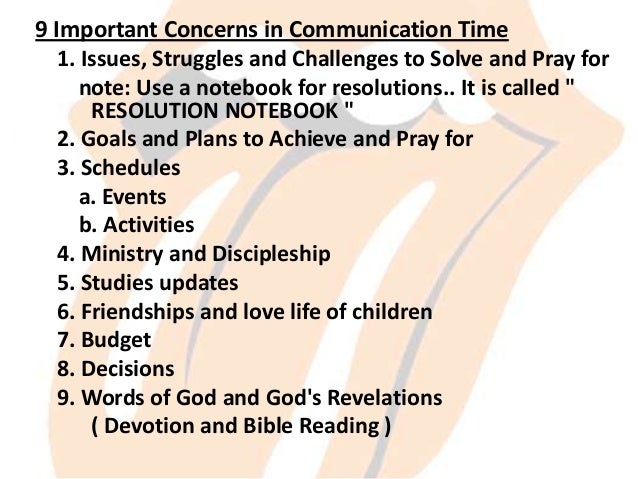 9 Important Concerns in Communication Time
1. Issues, Struggles and Challenges to Solve and Pray for
note: Use a notebook for resolutions.. It is called " RESOLUTION NOTEBOOK "
2. Goals and Plans to Achieve and Pray for
3. Schedules
a. Events
b. Activities
4. Ministry and Discipleship
5. Studies updates
6. Friendships and love life of children
7. Budget
8. Decisions
9. Words of God and God's Revelations
( Devotion and Bible Reading )